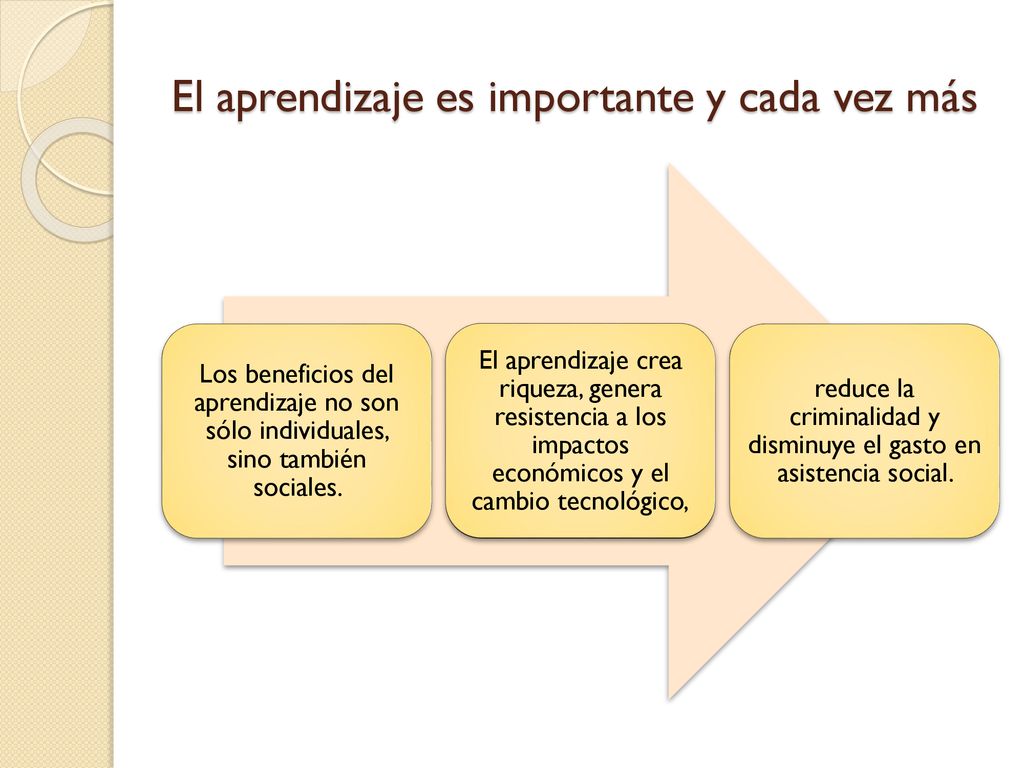 El aprendizaje es importante y cada vez más

Los beneficios del aprendizaje no son sólo individuales, sino también sociales.

El aprendizaje crea riqueza, genera resistencia a los impactos económicos y el cambio tecnológico,

reduce la criminalidad y disminuye el gasto en asistencia social.